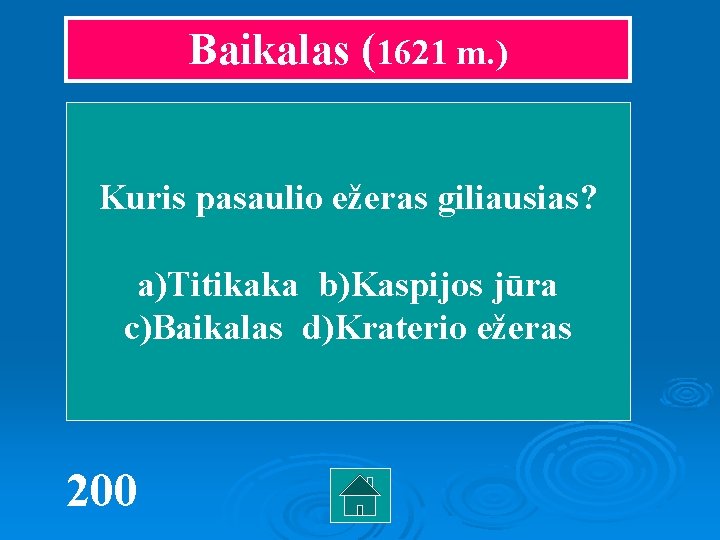 Baikalas (1621 m.)

Kuris pasaulio ežeras giliausias?

a)Titikaka b)Kaspijos jūra
c)Baikalas d)Kraterio ežeras

200